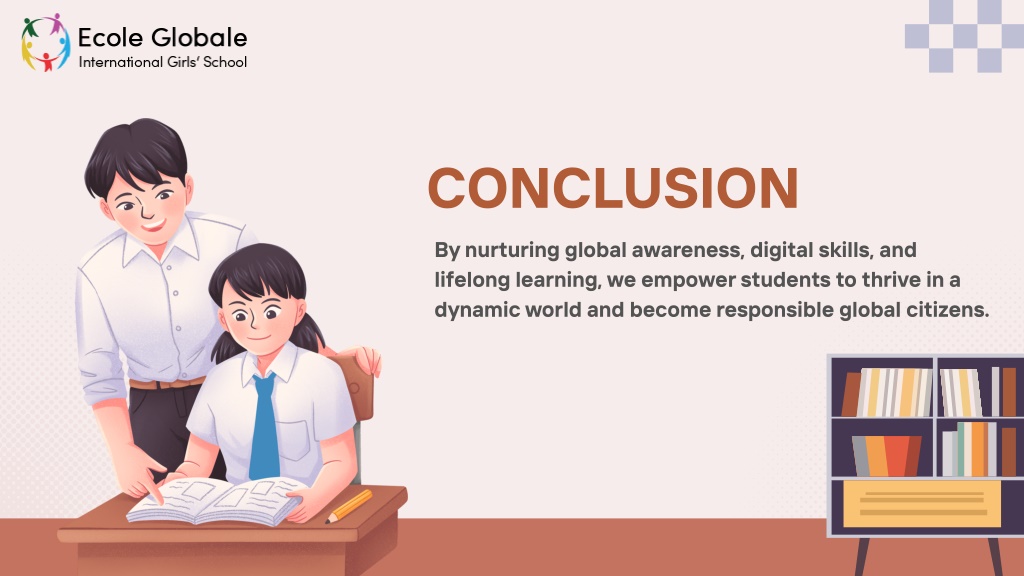 Ecole Globale
International Girls' School

CONCLUSION

By nurturing global awareness, digital skills, and lifelong learning, we empower students to thrive in a dynamic world and become responsible global citizens.